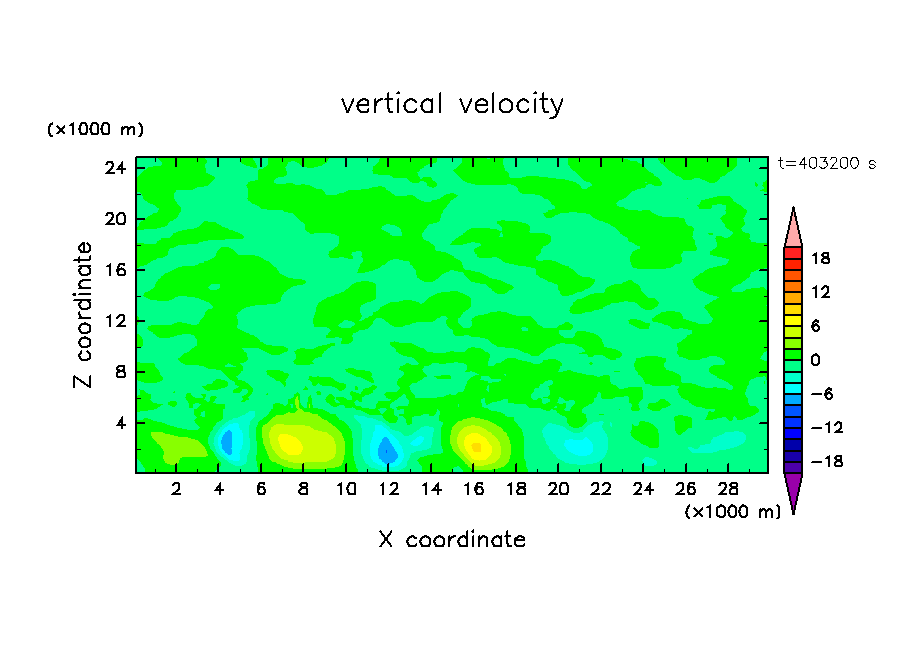 vertical velocity

(×1000 m)

t=403200 s

24
20
16
12
8
4

Z coordinate

2 4 6 8 10 12 14 16 18 20 22 24 26 28

(×1000 m)

X coordinate

18
12
6
0
−6
−12
−18